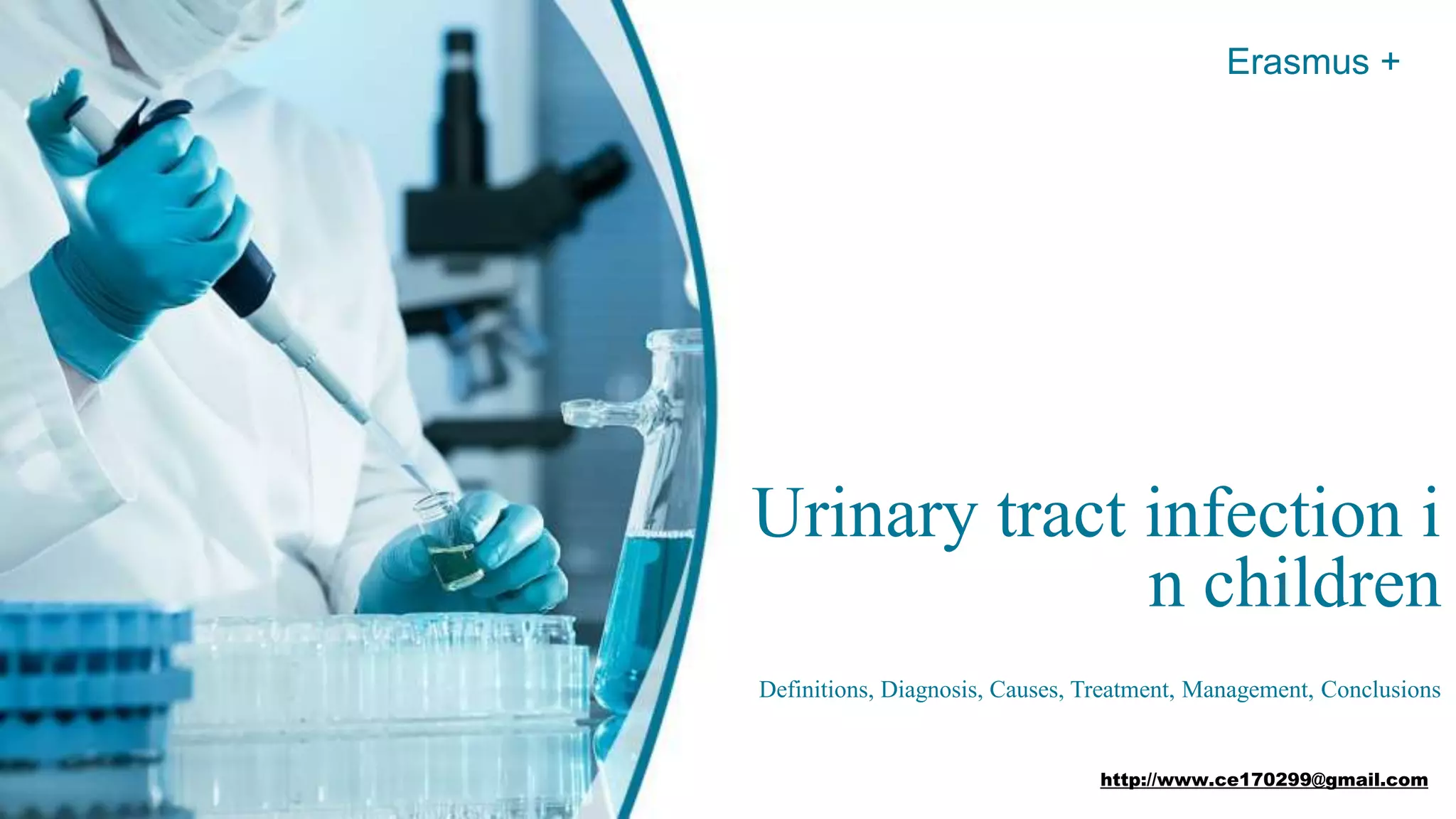 Erasmus +

Urinary tract infection i n children

Definitions, Diagnosis, Causes, Treatment, Management, Conclusions

http://www.ce170299@gmail.com